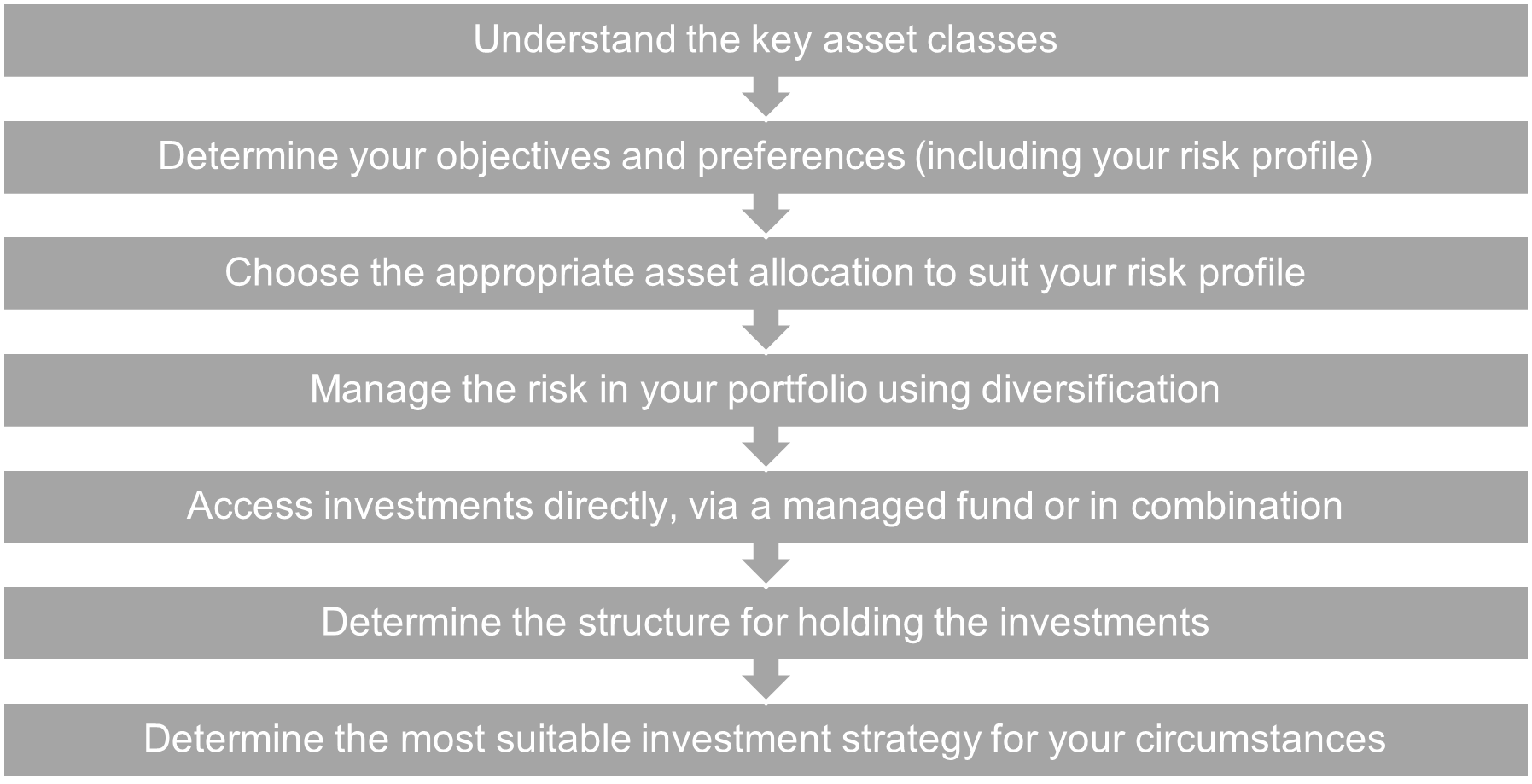 Understand the key asset classes

Determine your objectives and preferences (including your risk profile)

Choose the appropriate asset allocation to suit your risk profile

Manage the risk in your portfolio using diversification

Access investments directly, via a managed fund or in combination

Determine the structure for holding the investments

Determine the most suitable investment strategy for your circumstances